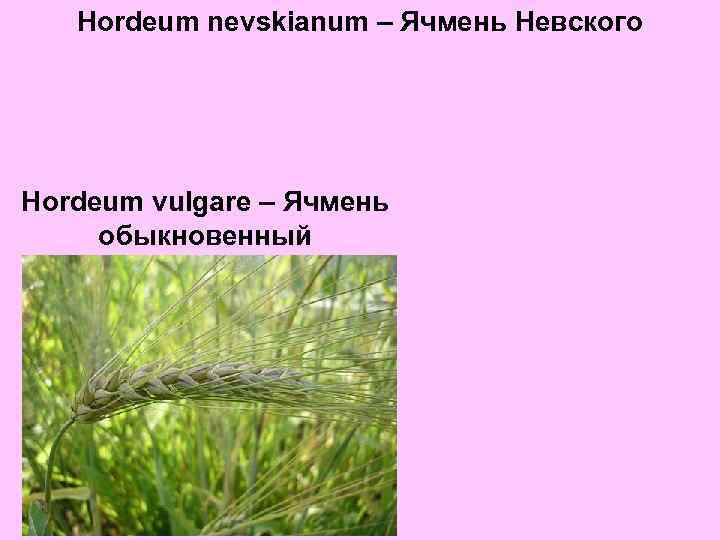 Hordeum nevskianum – Ячмень Невского

Hordeum vulgare – Ячмень обыкновенный